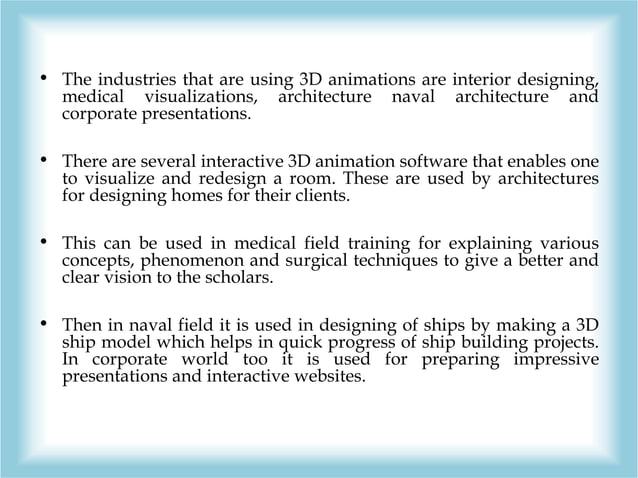 • The industries that are using 3D animations are interior designing, medical visualizations, architecture naval architecture and corporate presentations.

• There are several interactive 3D animation software that enables one to visualize and redesign a room. These are used by architectures for designing homes for their clients.

• This can be used in medical field training for explaining various concepts, phenomenon and surgical techniques to give a better and clear vision to the scholars.

• Then in naval field it is used in designing of ships by making a 3D ship model which helps in quick progress of ship building projects. In corporate world too it is used for preparing impressive presentations and interactive websites.